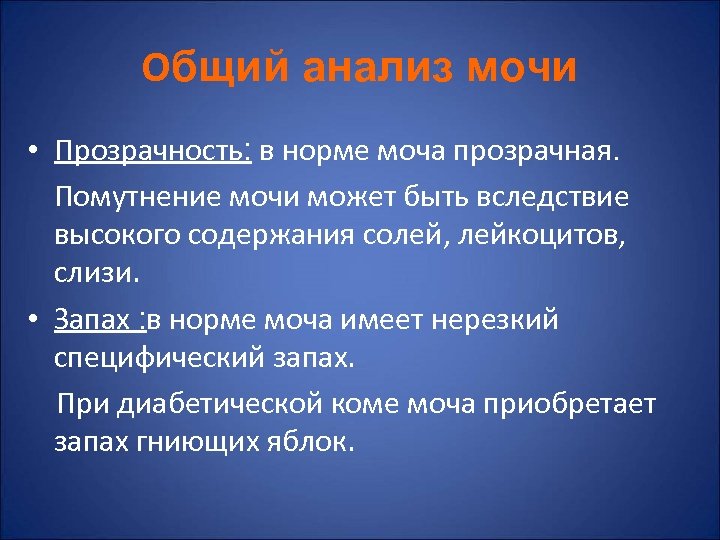 Общий анализ мочи

• Прозрачность: в норме моча прозрачная.

Помутнение мочи может быть вследствие высокого содержания солей, лейкоцитов, слизи.

• Запах :в норме моча имеет нерезкий специфический запах.

При диабетической коме моча приобретает запах гниющих яблок.